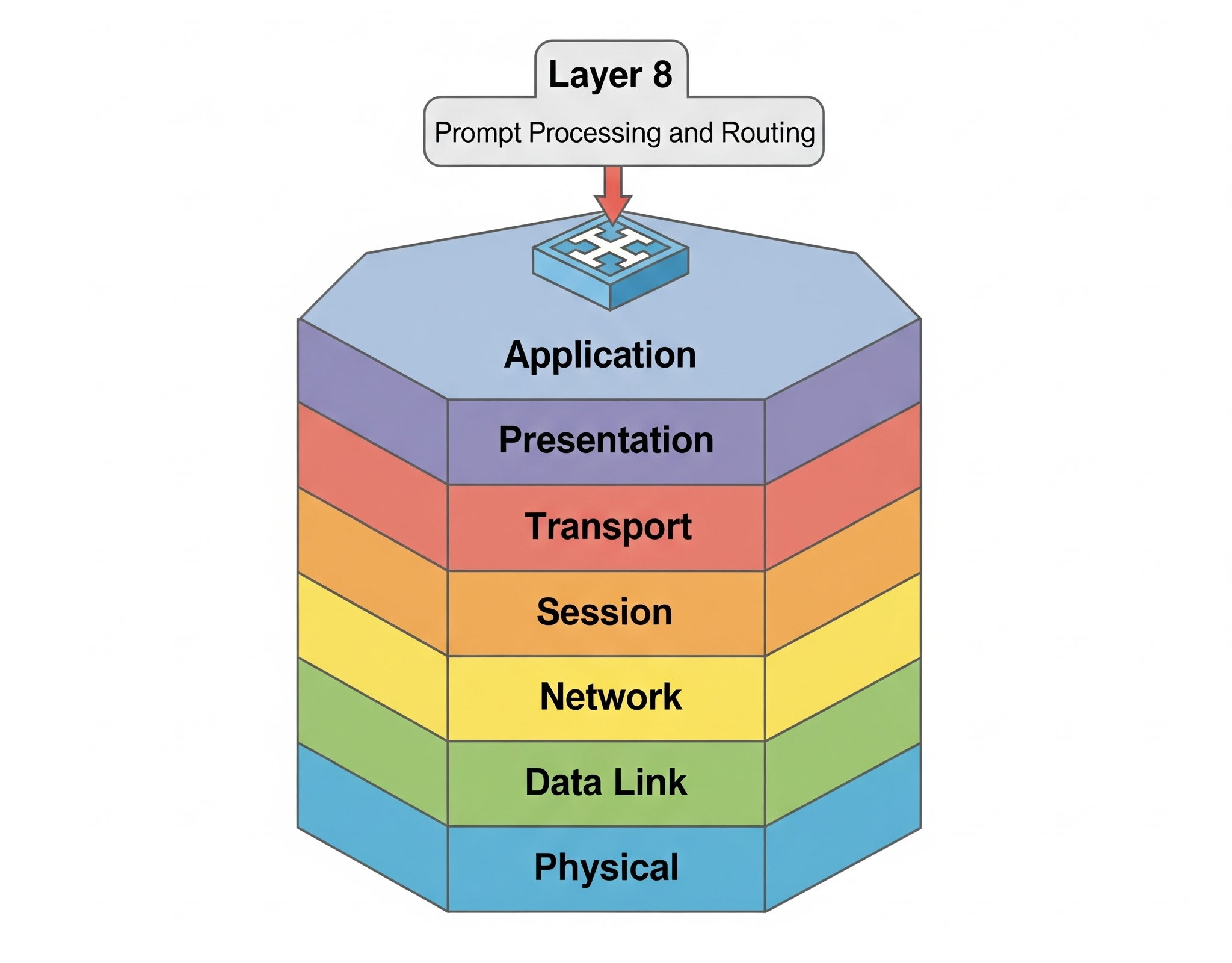 Layer 8
Prompt Processing and Routing

Application
Presentation
Transport
Session
Network
Data Link
Physical